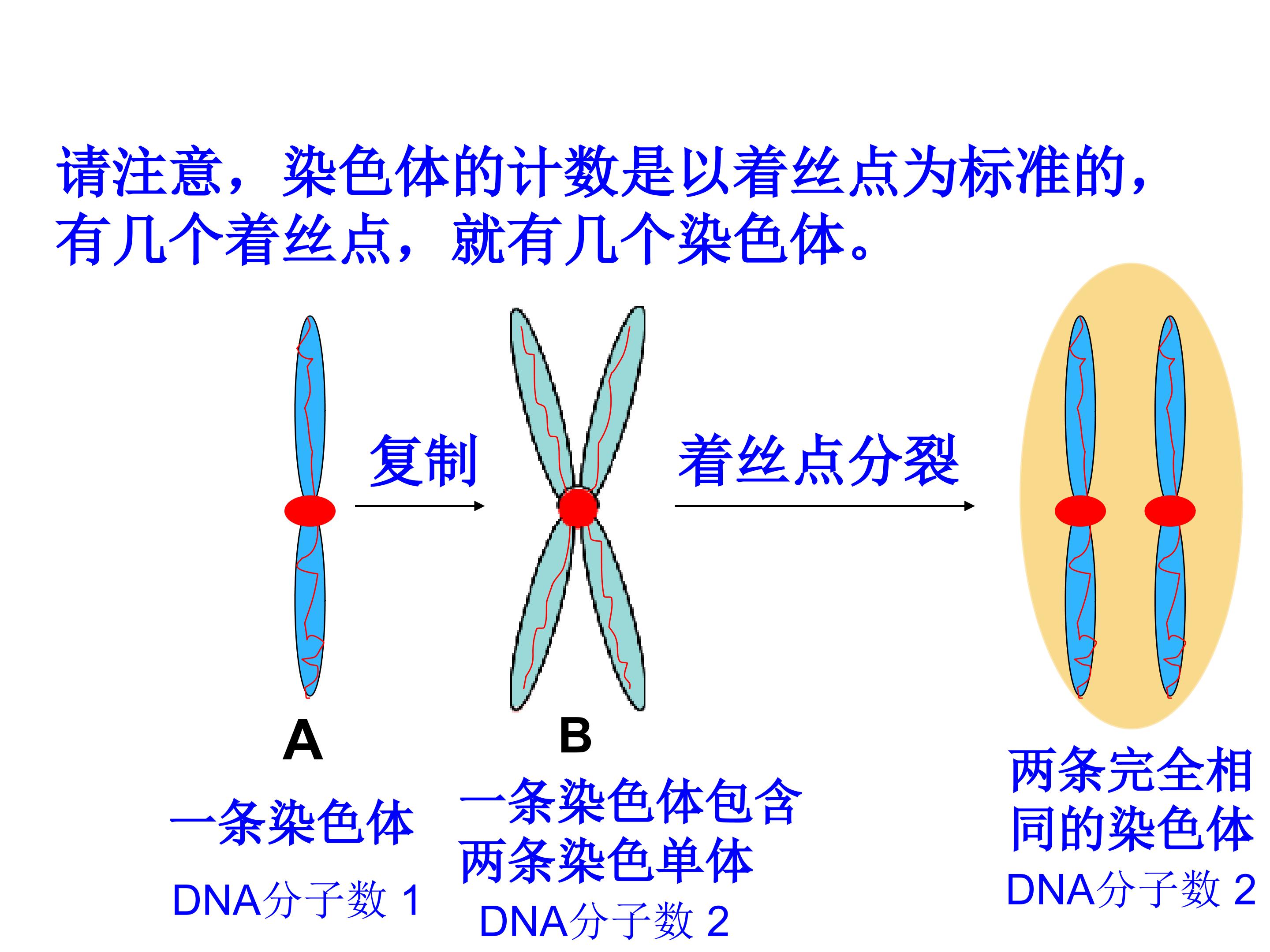 请注意，染色体的计数是以着丝点为标准的，有几个着丝点，就有几个染色体。

复制

着丝点分裂

A

B

一条染色体

DNA分子数 1

一条染色体包含两条染色单体

DNA分子数 2

两条完全相同的染色体

DNA分子数 2